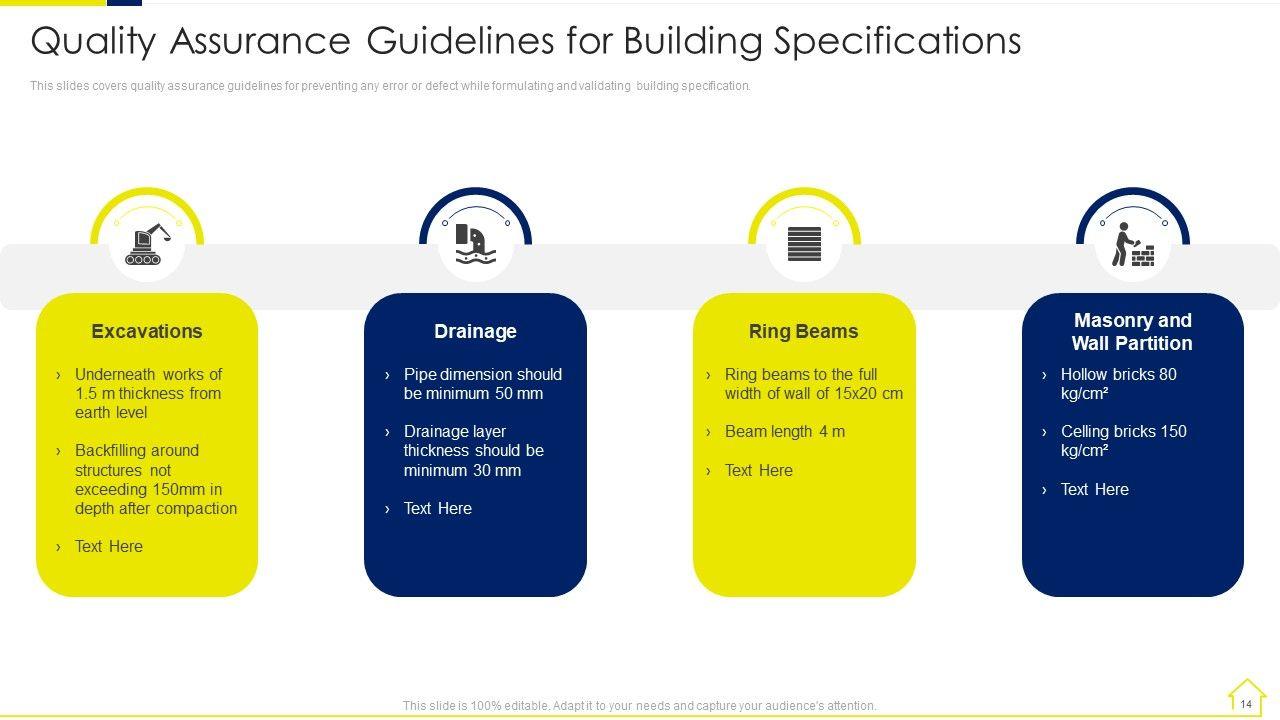 Quality Assurance Guidelines for Building Specifications

This slides covers quality assurance guidelines for preventing any error or defect while formulating and validating building specification.

Excavations

› Underneath works of 1.5 m thickness from earth level

› Backfilling around structures not exceeding 150mm in depth after compaction

› Text Here

Drainage

› Pipe dimension should be minimum 50 mm

› Drainage layer thickness should be minimum 30 mm

› Text Here

Ring Beams

› Ring beams to the full width of wall of 15x20 cm

› Beam length 4 m

› Text Here

Masonry and Wall Partition

› Hollow bricks 80 kg/cm²

› Celling bricks 150 kg/cm²

› Text Here

This slide is 100% editable. Adapt it to your needs and capture your audience's attention.

14